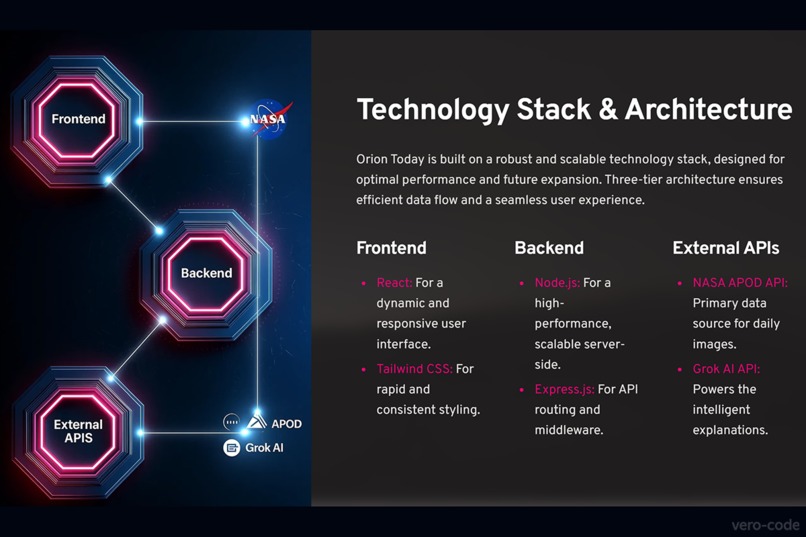 Frontend

NASA

Backend

External APIS

APOD

Grok AI

Technology Stack & Architecture

Orion Today is built on a robust and scalable technology stack, designed for optimal performance and future expansion. Three-tier architecture ensures efficient data flow and a seamless user experience.

Frontend

- React: For a dynamic and responsive user interface.
- Tailwind CSS: For rapid and consistent styling.

Backend

- Node.js: For a high-performance, scalable server-side.
- Express.js: For API routing and middleware.

External APIs

- NASA APOD API: Primary data source for daily images.
- Grok AI API: Powers the intelligent explanations.

vero-code